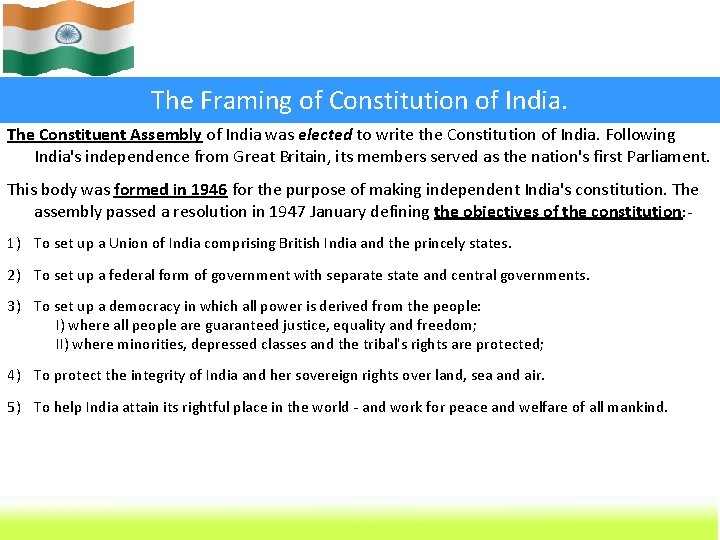 The Framing of Constitution of India.

The Constituent Assembly of India was elected to write the Constitution of India. Following India's independence from Great Britain, its members served as the nation's first Parliament.

This body was formed in 1946 for the purpose of making independent India's constitution. The assembly passed a resolution in 1947 January defining the objectives of the constitution:-

1) To set up a Union of India comprising British India and the princely states.

2) To set up a federal form of government with separate state and central governments.

3) To set up a democracy in which all power is derived from the people:
I) where all people are guaranteed justice, equality and freedom;
II) where minorities, depressed classes and the tribal's rights are protected;

4) To protect the integrity of India and her sovereign rights over land, sea and air.

5) To help India attain its rightful place in the world - and work for peace and welfare of all mankind.